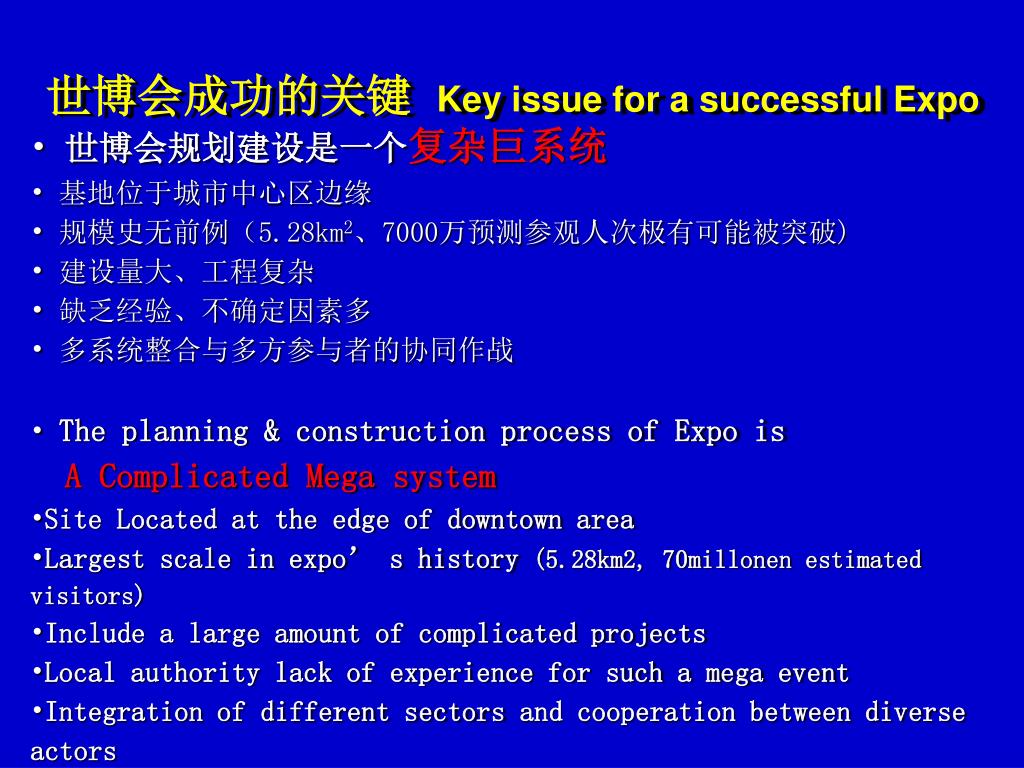 世博会成功的关键 Key issue for a successful Expo

• 世博会规划建设是一个复杂巨系统

• 基地位于城市中心区边缘

• 规模史无前例（5.28km$^2$、7000万预测参观人次极有可能被突破）

• 建设量大、工程复杂

• 缺乏经验、不确定因素多

• 多系统整合与多方参与者的协同作战

• The planning & construction process of Expo is

A Complicated Mega system

•Site Located at the edge of downtown area

•Largest scale in expo’ s history (5.28km2, 70millonen estimated visitors)

•Include a large amount of complicated projects

•Local authority lack of experience for such a mega event

•Integration of different sectors and cooperation between diverse actors